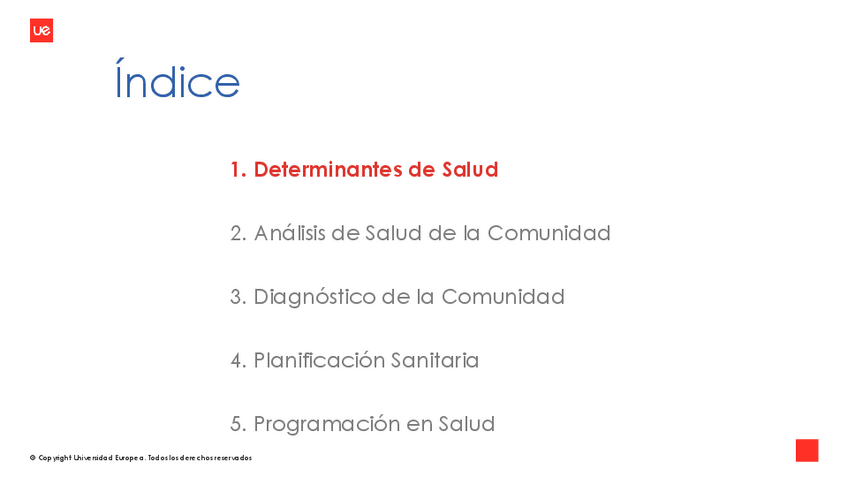 ue

Índice

1. Determinantes de Salud

2. Análisis de Salud de la Comunidad

3. Diagnóstico de la Comunidad

4. Planificación Sanitaria

5. Programación en Salud

© Copyright Universidad Europea. Todos los derechos reservados